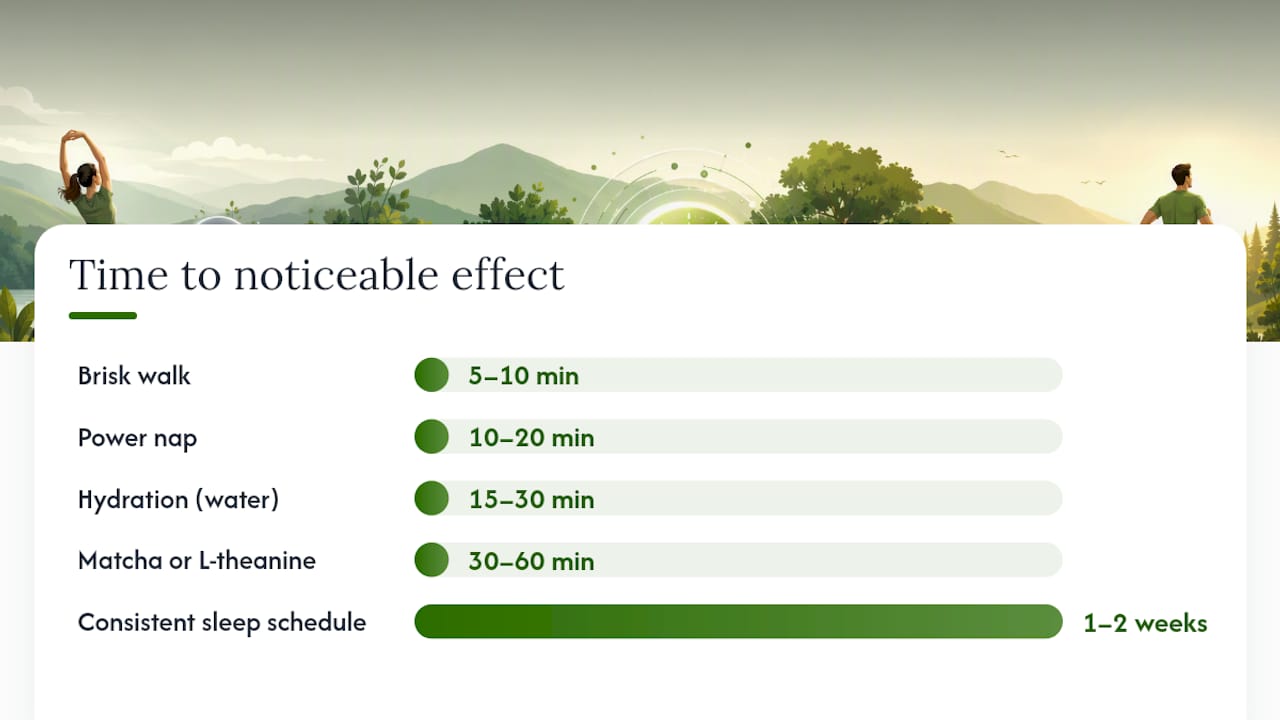 Time to noticeable effect

Brisk walk 5–10 min

Power nap 10–20 min

Hydration (water) 15–30 min

Matcha or L-theanine 30–60 min

Consistent sleep schedule 1–2 weeks